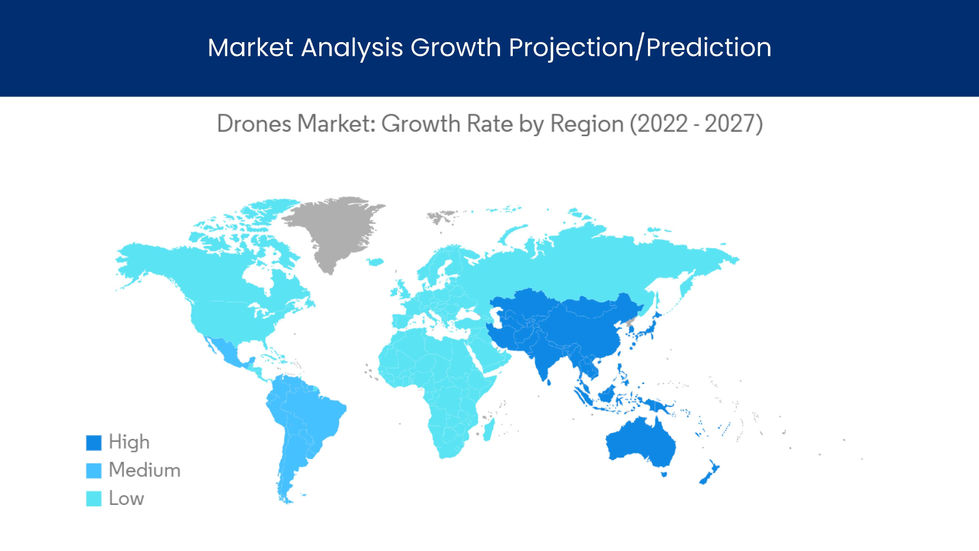 Market Analysis Growth Projection/Prediction

Drones Market: Growth Rate by Region (2022 - 2027)

High
Medium
Low